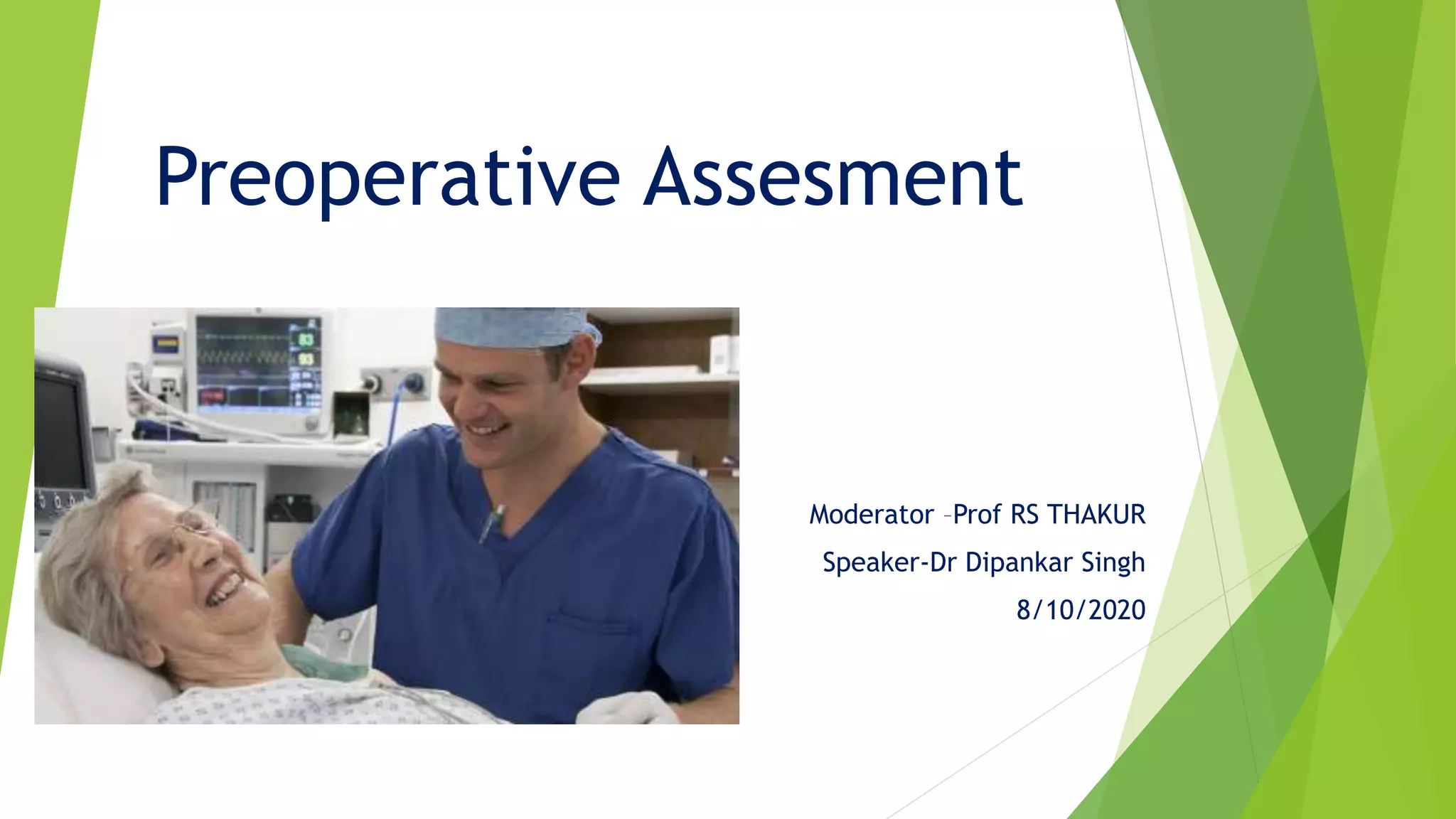 Preoperative Assesment

Moderator –Prof RS THAKUR

Speaker-Dr Dipankar Singh

8/10/2020